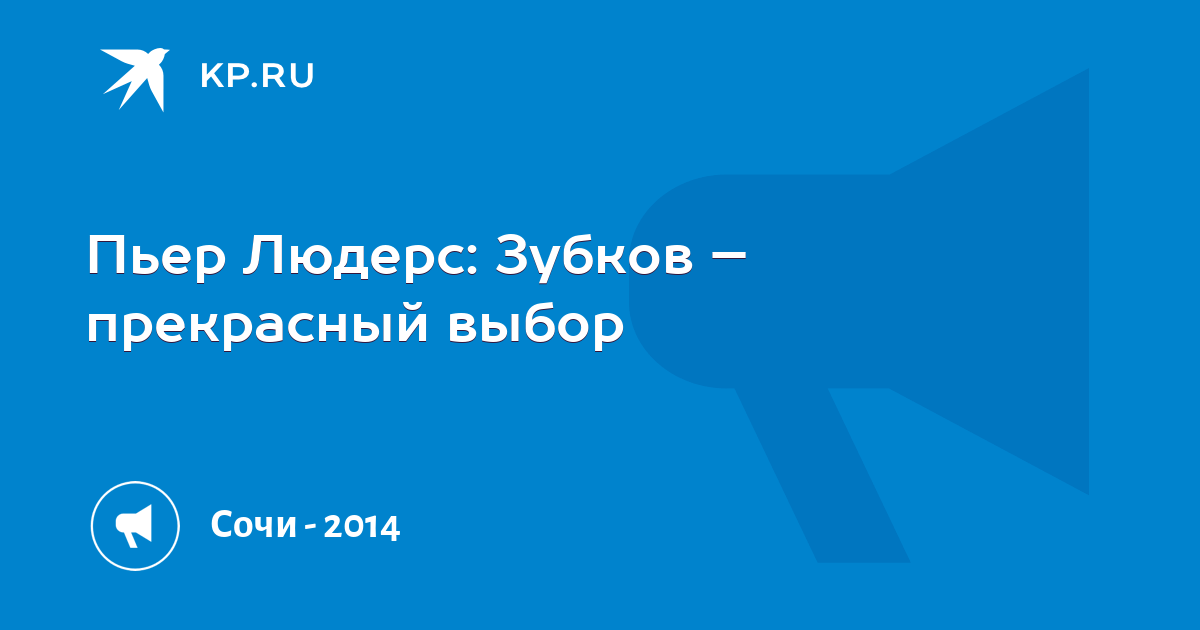 KP.RU

Пьер Людерс: Зубков – прекрасный выбор

Сочи - 2014